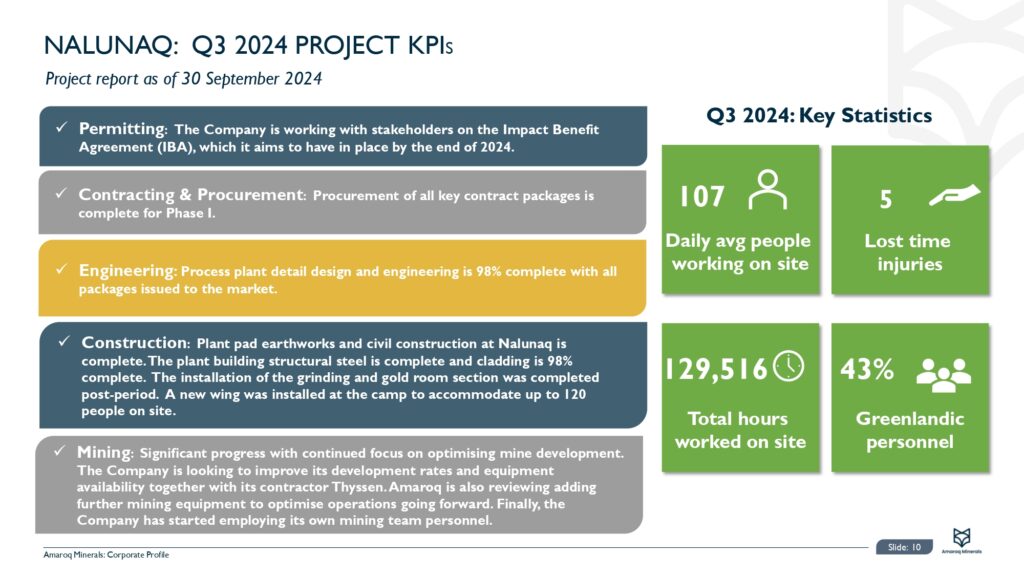 NALUNAQ: Q3 2024 PROJECT KPIs

Project report as of 30 September 2024

✓ Permitting: The Company is working with stakeholders on the Impact Benefit Agreement (IBA), which it aims to have in place by the end of 2024.

✓ Contracting & Procurement: Procurement of all key contract packages is complete for Phase I.

✓ Engineering: Process plant detail design and engineering is 98% complete with all packages issued to the market.

✓ Construction: Plant pad earthworks and civil construction at Nalunaq is complete. The plant building structural steel is complete and cladding is 98% complete. The installation of the grinding and gold room section was completed post-period. A new wing was installed at the camp to accommodate up to 120 people on site.

✓ Mining: Significant progress with continued focus on optimising mine development. The Company is looking to improve its development rates and equipment availability together with its contractor Thyssen. Amaroq is also reviewing adding further mining equipment to optimise operations going forward. Finally, the Company has started employing its own mining team personnel.

Q3 2024: Key Statistics

107
Daily avg people working on site

5
Lost time injuries

129,516
Total hours worked on site

43%
Greenlandic personnel

Amaroq Minerals: Corporate Profile

Slide: 10

Amaroq Minerals